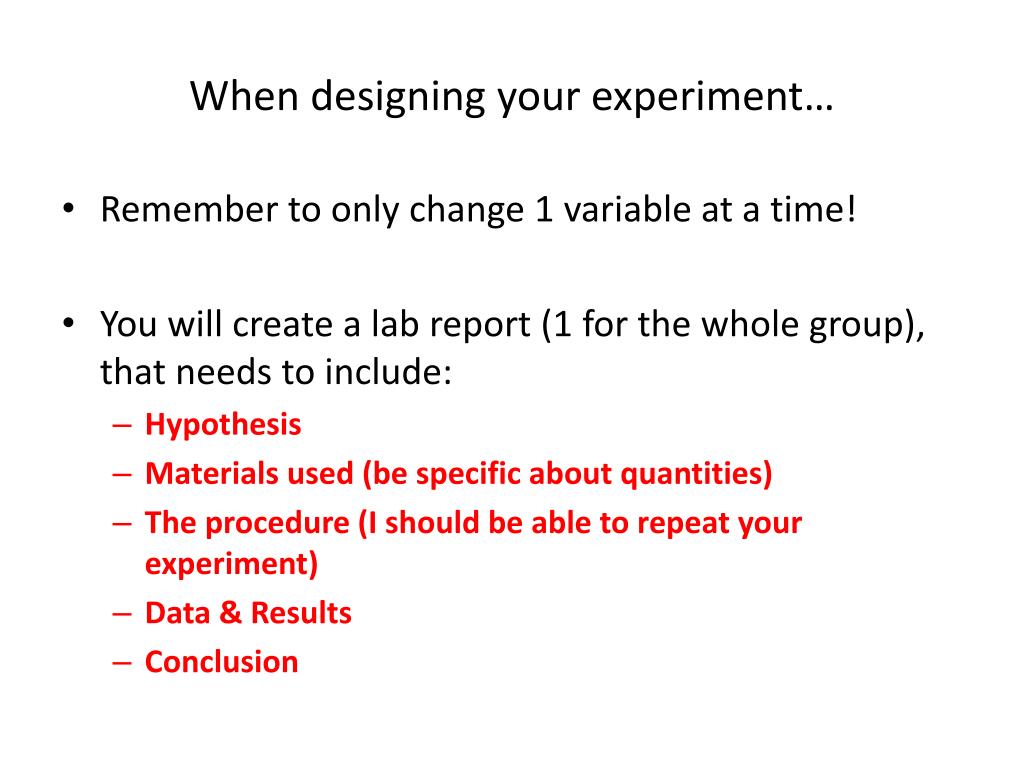 When designing your experiment…

• Remember to only change 1 variable at a time!

• You will create a lab report (1 for the whole group), that needs to include:
– Hypothesis
– Materials used (be specific about quantities)
– The procedure (I should be able to repeat your experiment)
– Data & Results
– Conclusion